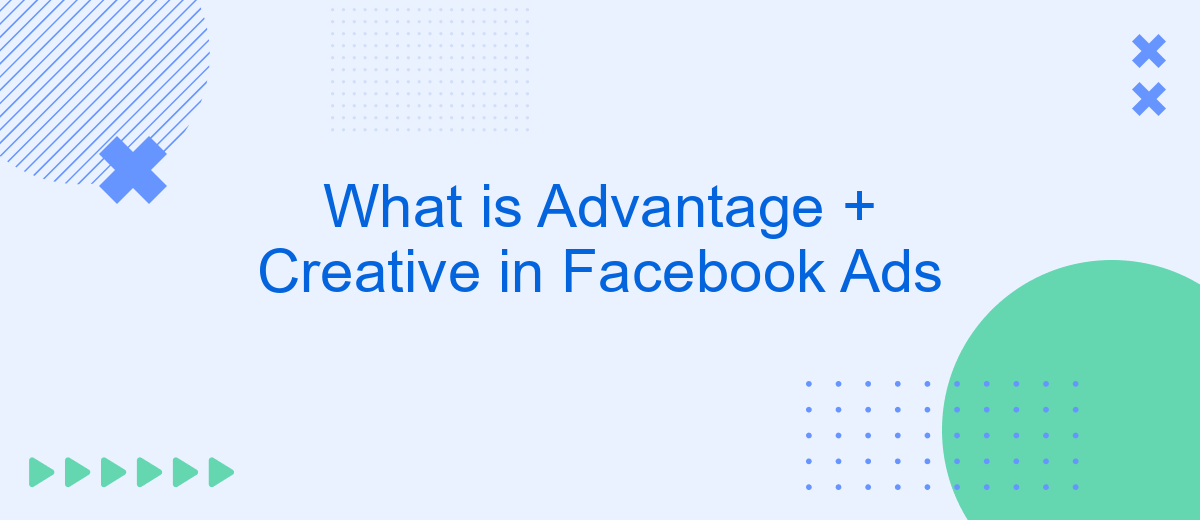 What is Advantage + Creative in Facebook Ads